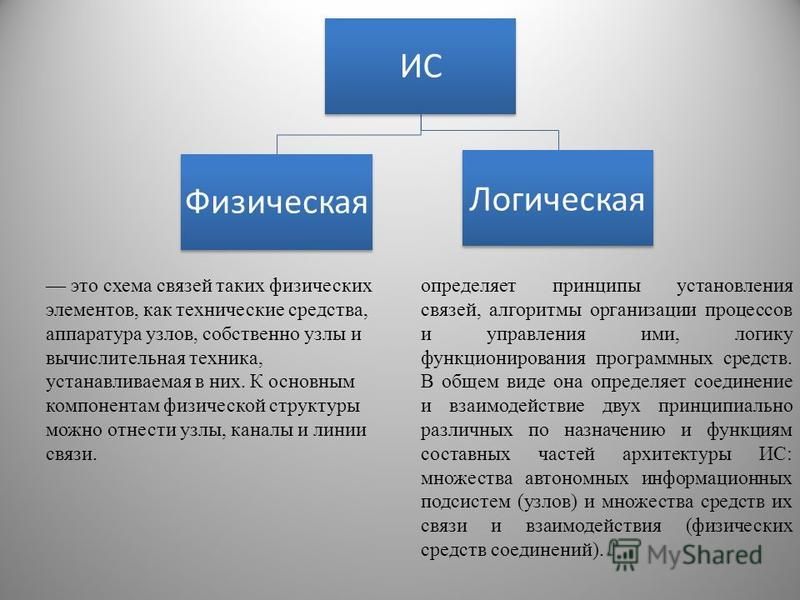 ИС

Физическая

Логическая

— это схема связей таких физических элементов, как технические средства, аппаратура узлов, собственно узлы и вычислительная техника, устанавливаемая в них. К основным компонентам физической структуры можно отнести узлы, каналы и линии связи.

определяет принципы установления связей, алгоритмы организации процессов и управления ими, логику функционирования программных средств. В общем виде она определяет соединение и взаимодействие двух принципиально различных по назначению и функциям составных частей архитектуры ИС: множества автономных информационных подсистем (узлов) и множества средств их связи и взаимодействия (физических средств соединений).

MyShared